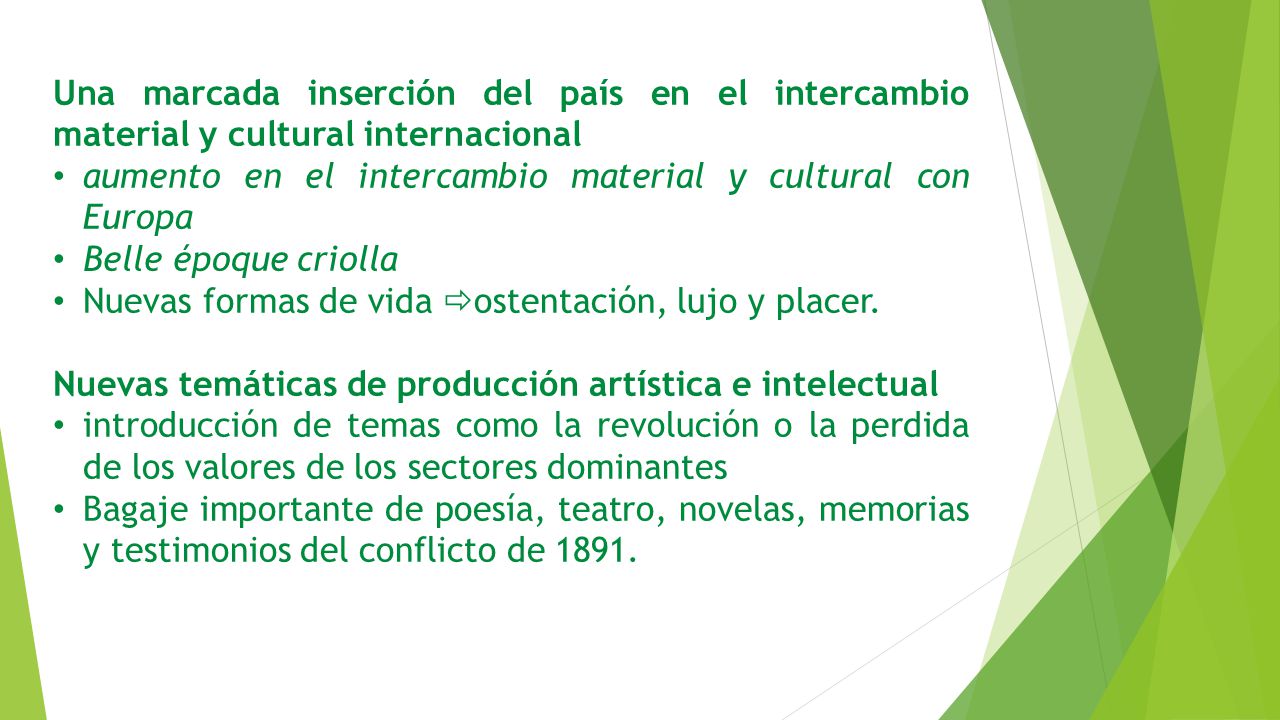 Una marcada inserción del país en el intercambio material y cultural internacional
• aumento en el intercambio material y cultural con Europa
• Belle époque criolla
• Nuevas formas de vida ⇨ostentación, lujo y placer.

Nuevas temáticas de producción artística e intelectual
• introducción de temas como la revolución o la perdida de los valores de los sectores dominantes
• Bagaje importante de poesía, teatro, novelas, memorias y testimonios del conflicto de 1891.